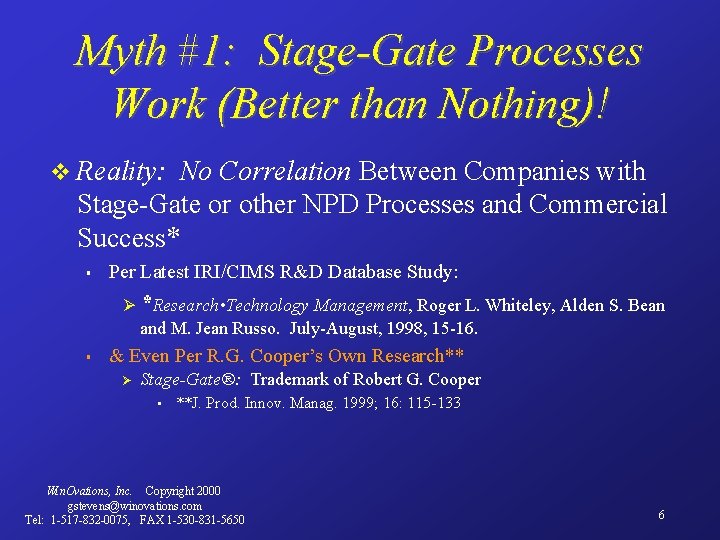 Myth #1: Stage-Gate Processes Work (Better than Nothing)!

❖ Reality: No Correlation Between Companies with Stage-Gate or other NPD Processes and Commercial Success*

▪ Per Latest IRI/CIMS R&D Database Study:

➢ *Research•Technology Management, Roger L. Whiteley, Alden S. Bean and M. Jean Russo. July-August, 1998, 15-16.

▪ & Even Per R.G. Cooper's Own Research**

➢ Stage-Gate®: Trademark of Robert G. Cooper

▪ **J. Prod. Innov. Manag. 1999; 16: 115-133

WinOvations, Inc. Copyright 2000
gstevens@winovations.com
Tel: 1-517-832-0075, FAX 1-530-831-5650

6